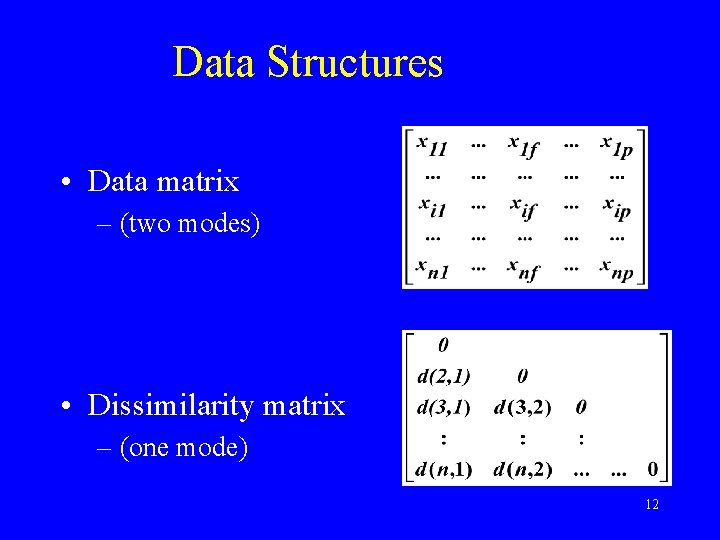 Data Structures

• Data matrix
  – (two modes)

$\begin{bmatrix} x_{11} & ... & x_{1f} & ... & x_{1p} \\ ... & ... & ... & ... & ... \\ x_{i1} & ... & x_{if} & ... & x_{ip} \\ ... & ... & ... & ... & ... \\ x_{n1} & ... & x_{nf} & ... & x_{np} \end{bmatrix}$

• Dissimilarity matrix
  – (one mode)

$\begin{bmatrix} 0 & & & & \\ d(2,1) & 0 & & & \\ d(3,1) & d(3,2) & 0 & & \\ : & : & : & & \\ d(n,1) & d(n,2) & ... & ... & 0 \end{bmatrix}$

12